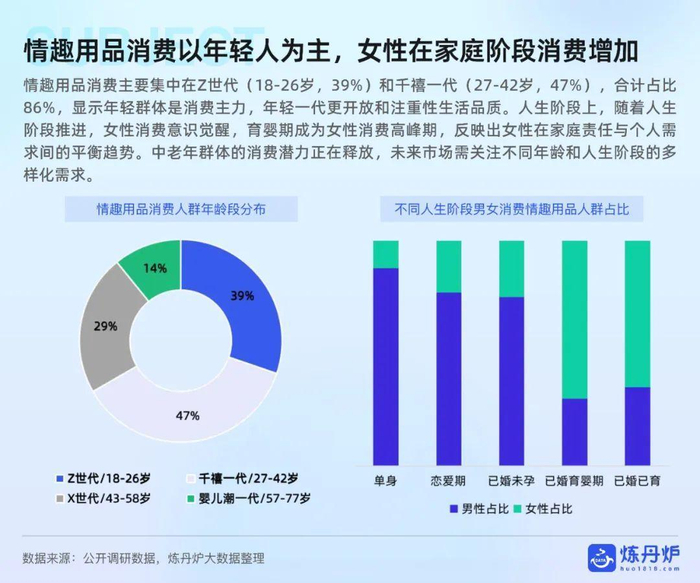 情趣用品消费以年轻人为主，女性在家庭阶段消费增加

情趣用品消费主要集中在Z世代（18-26岁，39%）和千禧一代（27-42岁，47%），合计占比86%，显示年轻群体是消费主力，年轻一代更开放和注重性生活品质。人生阶段上，随着人生阶段推进，女性消费意识觉醒，育婴期成为女性消费高峰期，反映出女性在家庭责任与个人需求间的平衡趋势。中老年群体的消费潜力正在释放，未来市场需关注不同年龄和人生阶段的多样化需求。

情趣用品消费人群年龄段分布

14%
39%
29%
47%

Z世代/18-26岁
千禧一代/27-42岁
X世代/43-58岁
婴儿潮一代/57-77岁

不同人生阶段男女消费情趣用品人群占比

单身
恋爱期
已婚未孕
已婚育婴期
已婚已育

男性占比
女性占比

数据来源：公开调研数据，炼丹炉大数据整理

炼丹炉
huo1818.com